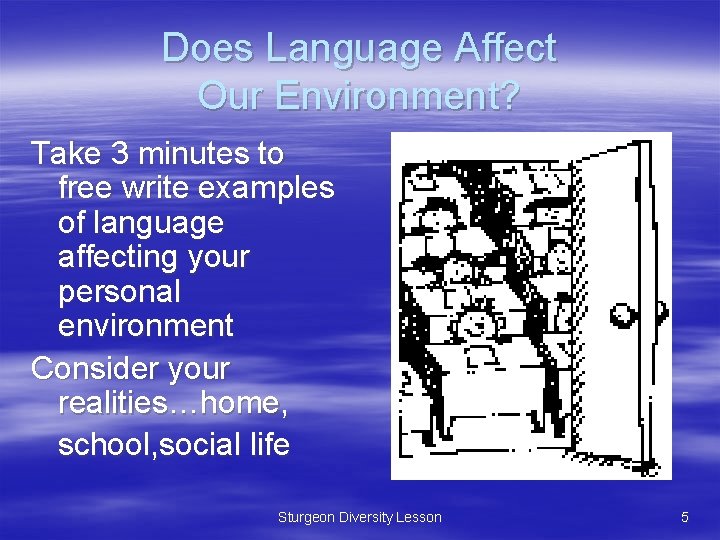 Does Language Affect Our Environment?

Take 3 minutes to free write examples of language affecting your personal environment

Consider your realities…home, school,social life

Sturgeon Diversity Lesson

5